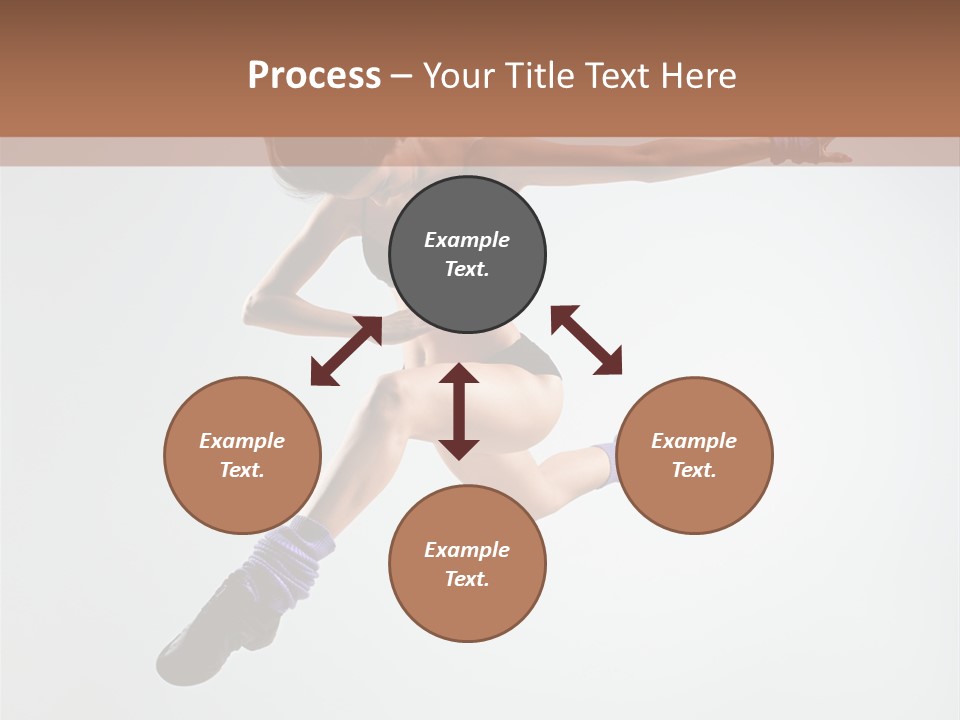 Process – Your Title Text Here

Example Text.

Example Text.

Example Text.

Example Text.